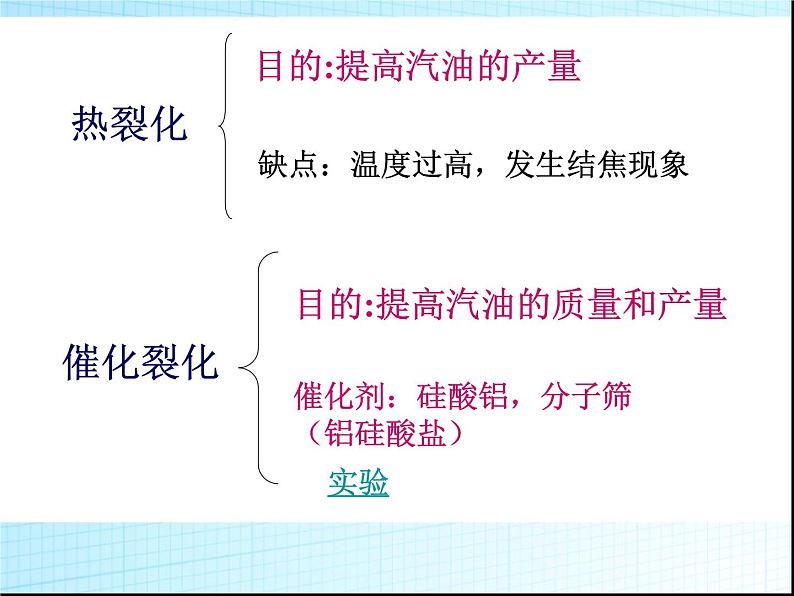 热裂化

目的:提高汽油的产量

缺点：温度过高，发生结焦现象

催化裂化

目的:提高汽油的质量和产量

催化剂：硅酸铝，分子筛（铝硅酸盐）

实验